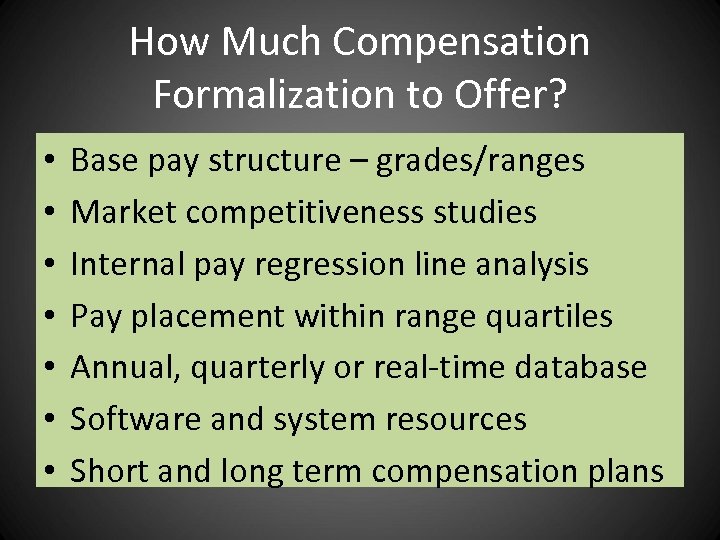 How Much Compensation Formalization to Offer?

• Base pay structure – grades/ranges
• Market competitiveness studies
• Internal pay regression line analysis
• Pay placement within range quartiles
• Annual, quarterly or real-time database
• Software and system resources
• Short and long term compensation plans